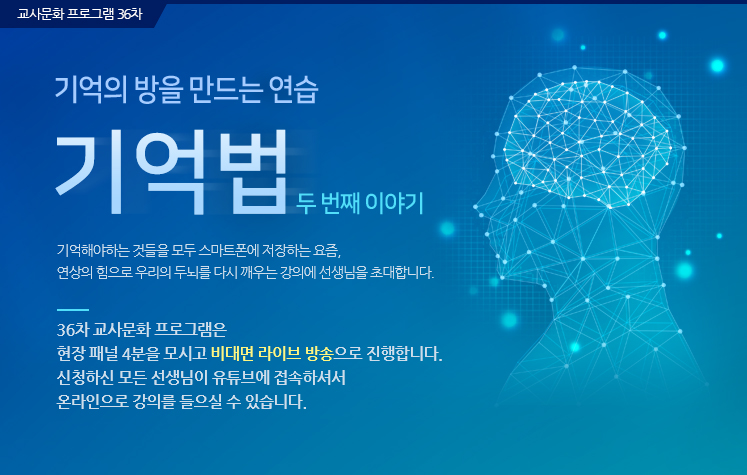 교사문화 프로그램 36차

기억의 방을 만드는 연습

기억법 두 번째 이야기

기억해야하는 것들을 모두 스마트폰에 저장하는 요즘,
연상의 힘으로 우리의 두뇌를 다시 깨우는 강의에 선생님을 초대합니다.

36차 교사문화 프로그램은
현장 패널 4분을 모시고 비대면 라이브 방송으로 진행합니다.
신청하신 모든 선생님이 유튜브에 접속하셔서
온라인으로 강의를 들으실 수 있습니다.